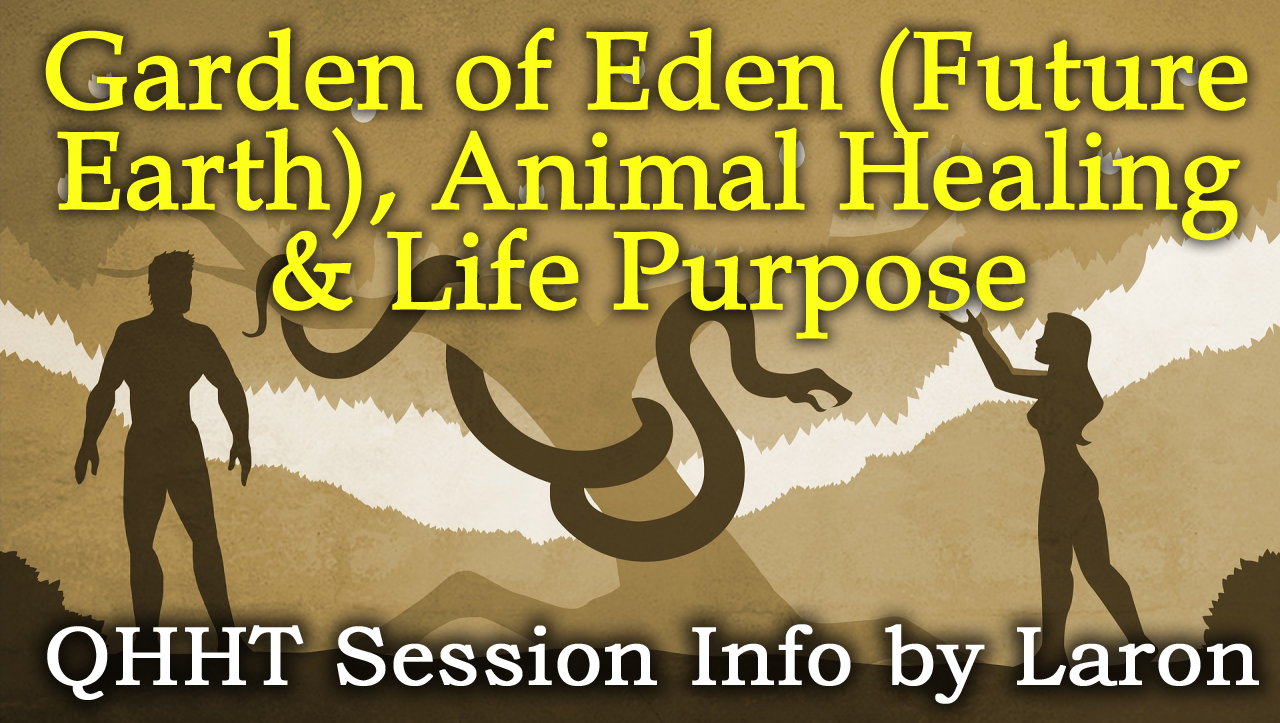 Garden of Eden (Future Earth), Animal Healing & Life Purpose

QHHT Session Info by Laron